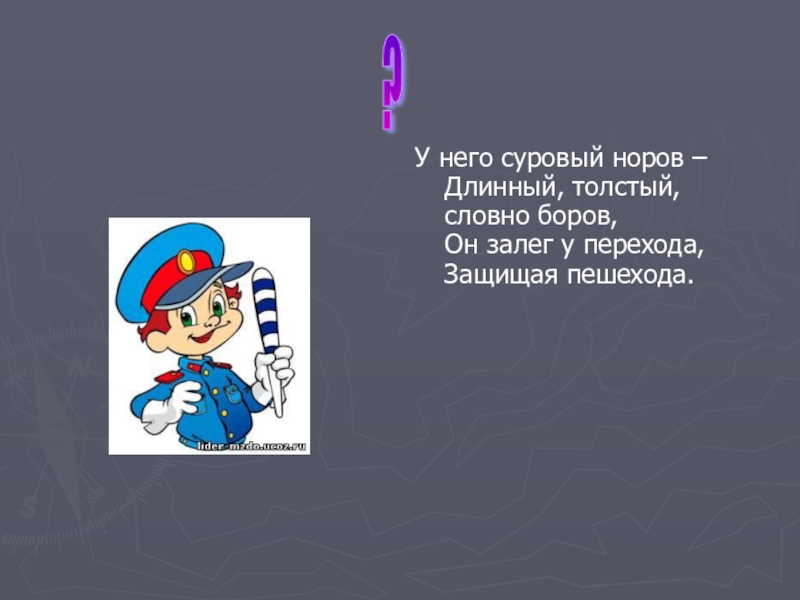 ?

У него суровый норов –
Длинный, толстый,
словно боров,
Он залег у перехода,
Защищая пешехода.

lider-mzdo.ucoz.ru